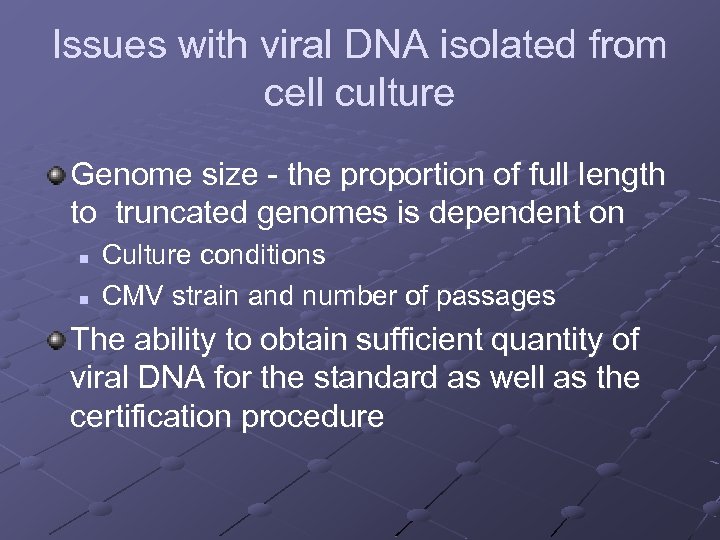 Issues with viral DNA isolated from cell culture

Genome size - the proportion of full length to truncated genomes is dependent on

Culture conditions

CMV strain and number of passages

The ability to obtain sufficient quantity of viral DNA for the standard as well as the certification procedure